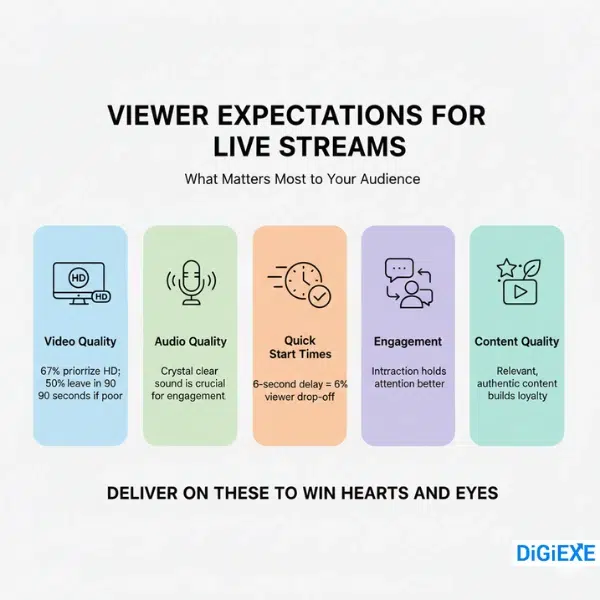 VIEWER EXPECTATIONS FOR LIVE STREAMS

What Matters Most to Your Audience

HD

HD

Video Quality

67% priorrize HD; 50% leave in 90 90 seconds if poor

Audio Quality

Crystal clear sound is crucial for engagement

Quick Start Times

6-second delay = 6% viewer drop-off

Engagement

Intraction holds attention better

Content Quality

Relevant, authentic content builds loyalty

DELIVER ON THESE TO WIN HEARTS AND EYES

DiGiEXE